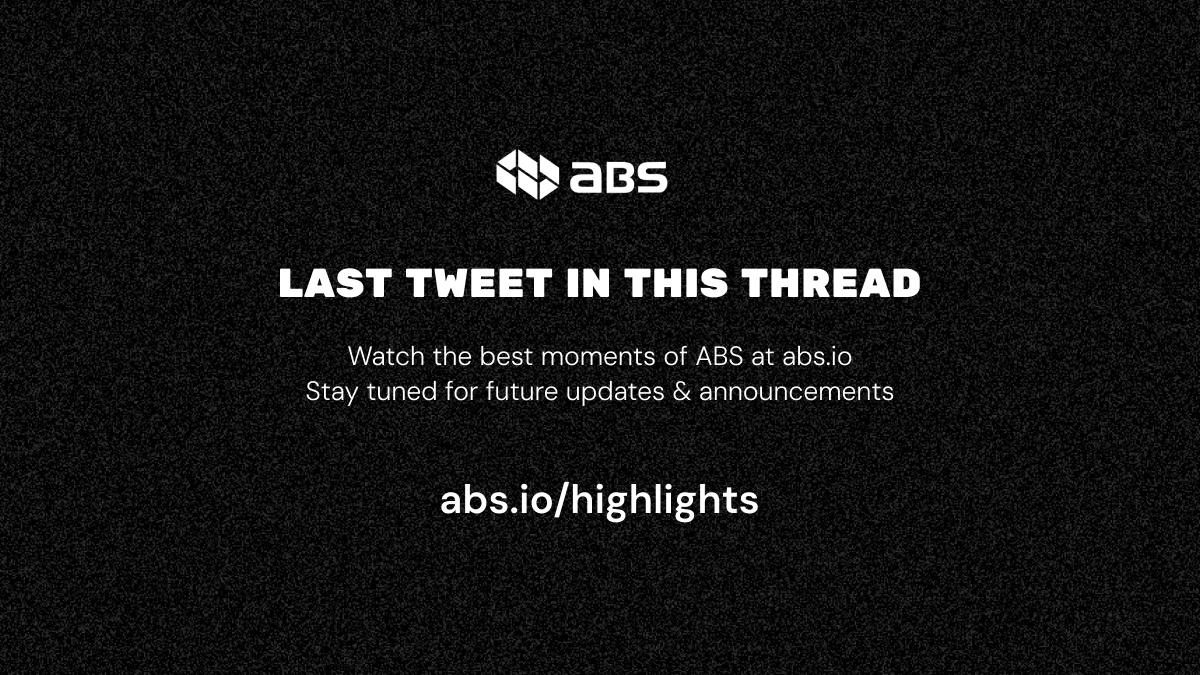 ABS

LAST TWEET IN THIS THREAD

Watch the best moments of ABS at abs.io
Stay tuned for future updates & announcements

abs.io/highlights